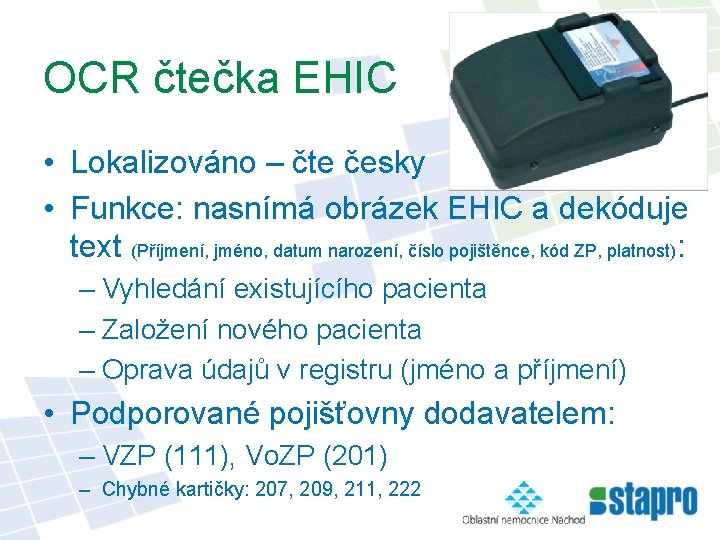 OCR čtečka EHIC

• Lokalizováno – čte česky

• Funkce: nasnímá obrázek EHIC a dekóduje text (Příjmení, jméno, datum narození, číslo pojištěnce, kód ZP, platnost):

– Vyhledání existujícího pacienta

– Založení nového pacienta

– Oprava údajů v registru (jméno a příjmení)

• Podporované pojišťovny dodavatelem:

– VZP (111), VoZP (201)

– Chybné kartičky: 207, 209, 211, 222

Oblastní nemocnice Náchod

stapro